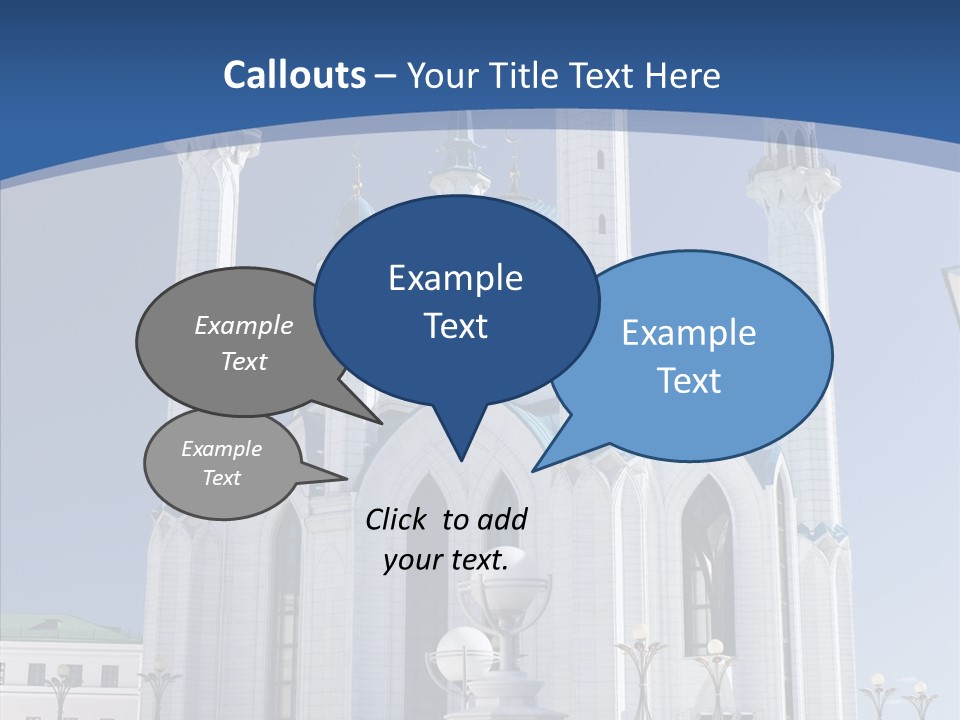 Callouts – Your Title Text Here

Example Text

Example Text

Example Text

Example Text

Click to add your text.